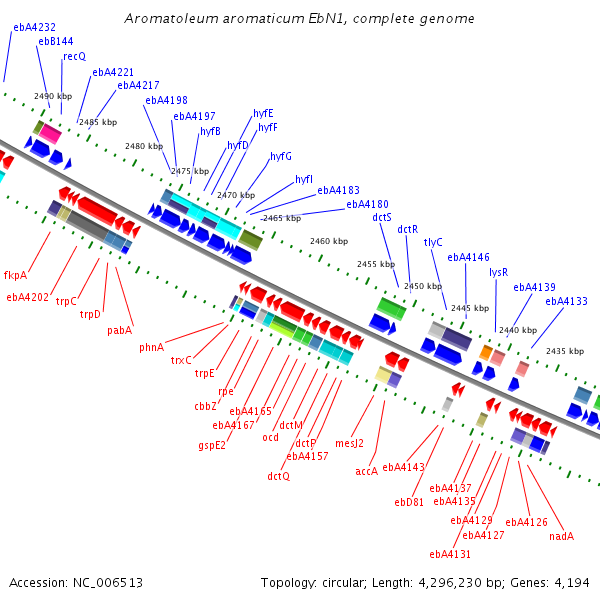 Aromatoleum aromaticum EbN1, complete genome

ebA4232
ebB144
recQ
ebA4221
ebA4217
ebA4198
ebA4197
hyfB
hyfE
hyfF
hyfD
hyfG
hyfI
ebA4183
ebA4180
dctS
dctR
tlyC
ebA4146
lysR
ebA4139
ebA4133

2490 kbp
2485 kbp
2480 kbp
2475 kbp
2470 kbp
2465 kbp
2460 kbp
2455 kbp
2450 kbp
2445 kbp
2440 kbp
2435 kbp

fkpA
ebA4202
trpC
trpD
pabA
phnA
trxC
trpE
rpe
cbbZ
ebA4165
ebA4167
gspE2
ocd
dctM
dctP
ebA4157
dctQ
mesJ2
accA
ebA4143
ebD81
ebA4137
ebA4135
ebA4129
ebA4127
ebA4131
ebA4126
nadA

Accession: NC_006513
Topology: circular; Length: 4,296,230 bp; Genes: 4,194